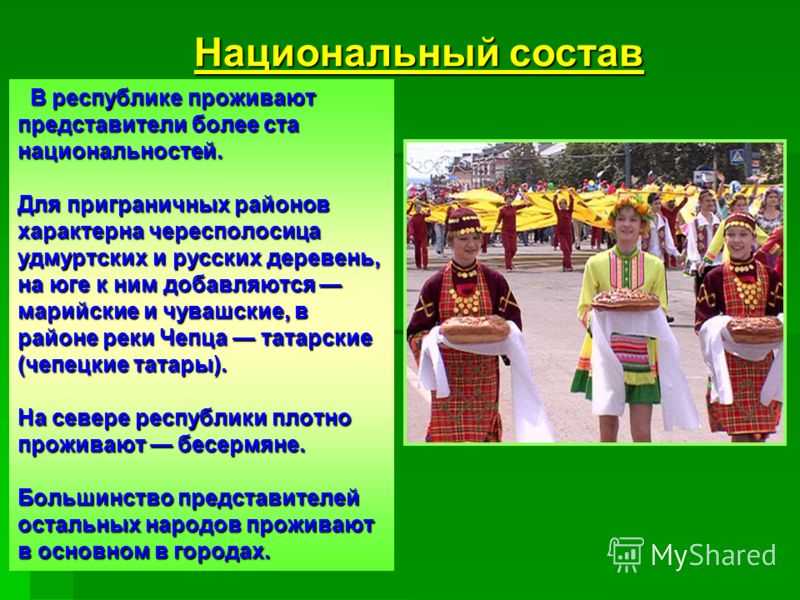 Национальный состав

В республике проживают представители более ста национальностей.

Для приграничных районов характерна чересполосица удмуртских и русских деревень, на юге к ним добавляются — марийские и чувашские, в районе реки Чепца — татарские (чепецкие татары).

На севере республики плотно проживают — бесермяне.

Большинство представителей остальных народов проживают в основном в городах.

MyShared